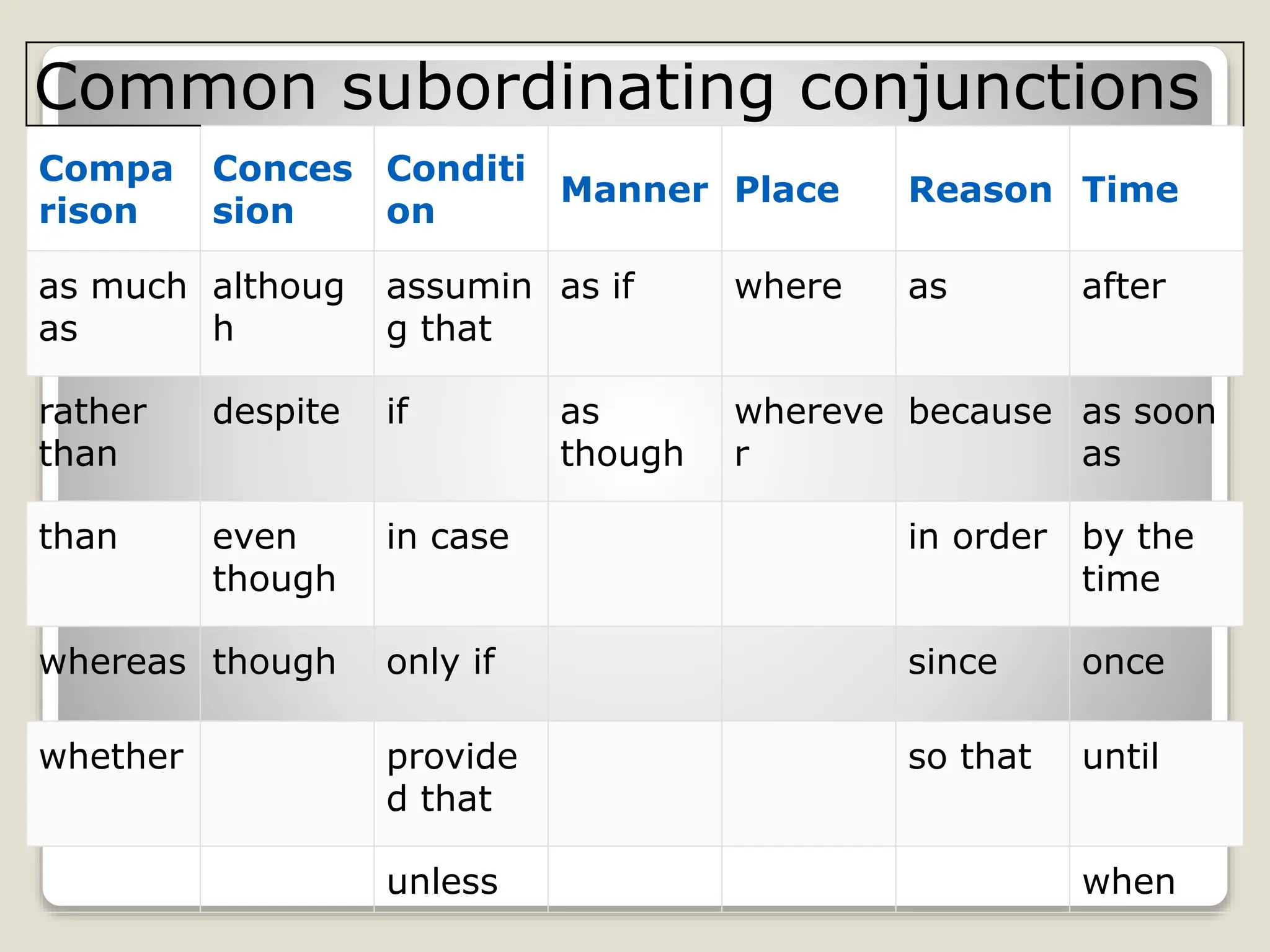 Common subordinating conjunctions

| Comparison | Concession | Condition | Manner | Place | Reason | Time |
|---|---|---|---|---|---|---|
| as much as | although | assuming that | as if | where | as | after |
| rather than | despite | if | as though | wherever | because | as soon as |
| than | even though | in case | | | in order | by the time |
| whereas | though | only if | | | since | once |
| whether | | provided that | | | so that | until |
| | | unless | | | | when |